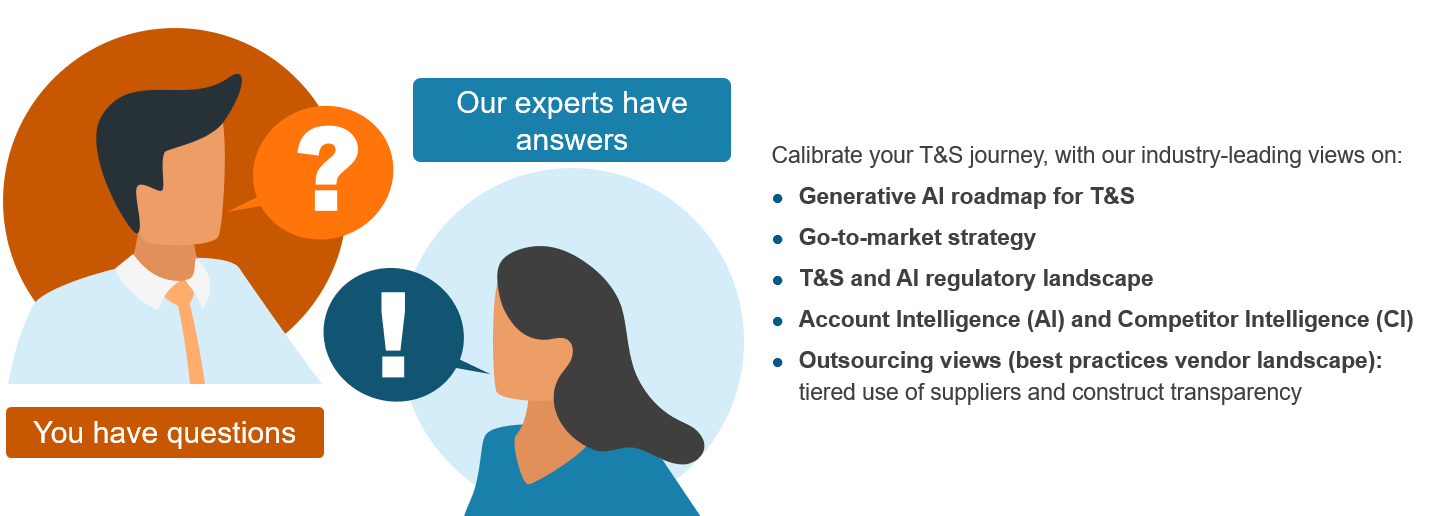 ?

Our experts have answers

!

You have questions

Calibrate your T&S journey, with our industry-leading views on:

- Generative AI roadmap for T&S
- Go-to-market strategy
- T&S and AI regulatory landscape
- Account Intelligence (AI) and Competitor Intelligence (CI)
- Outsourcing views (best practices vendor landscape): tiered use of suppliers and construct transparency